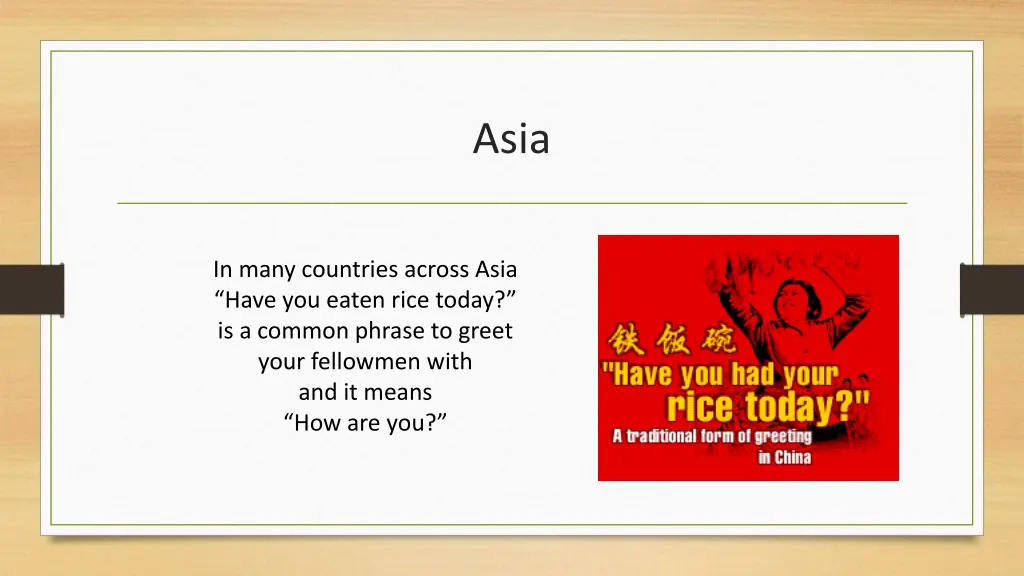 Asia

In many countries across Asia
“Have you eaten rice today?”
is a common phrase to greet
your fellowmen with
and it means
“How are you?”

铁饭碗
"Have you had your rice today?"
A traditional form of greeting in China